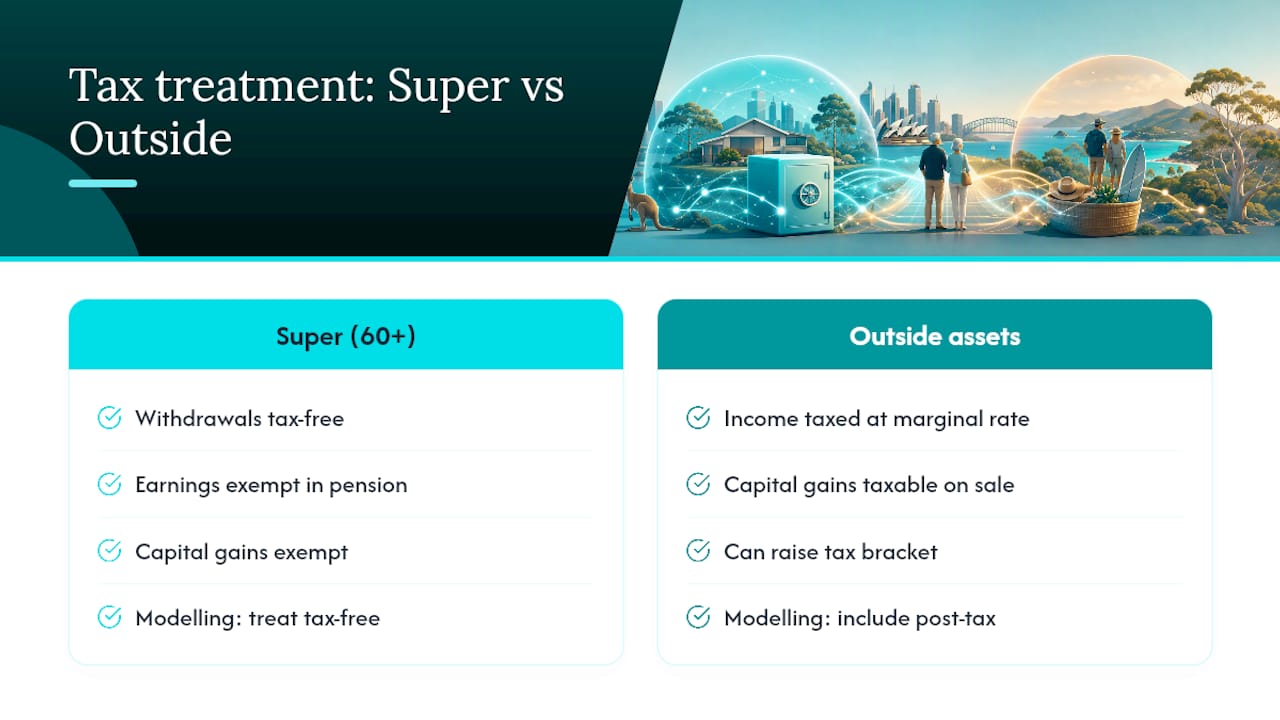 Tax treatment: Super vs Outside

Super (60+)

Withdrawals tax-free

Earnings exempt in pension

Capital gains exempt

Modelling: treat tax-free

Outside assets

Income taxed at marginal rate

Capital gains taxable on sale

Can raise tax bracket

Modelling: include post-tax